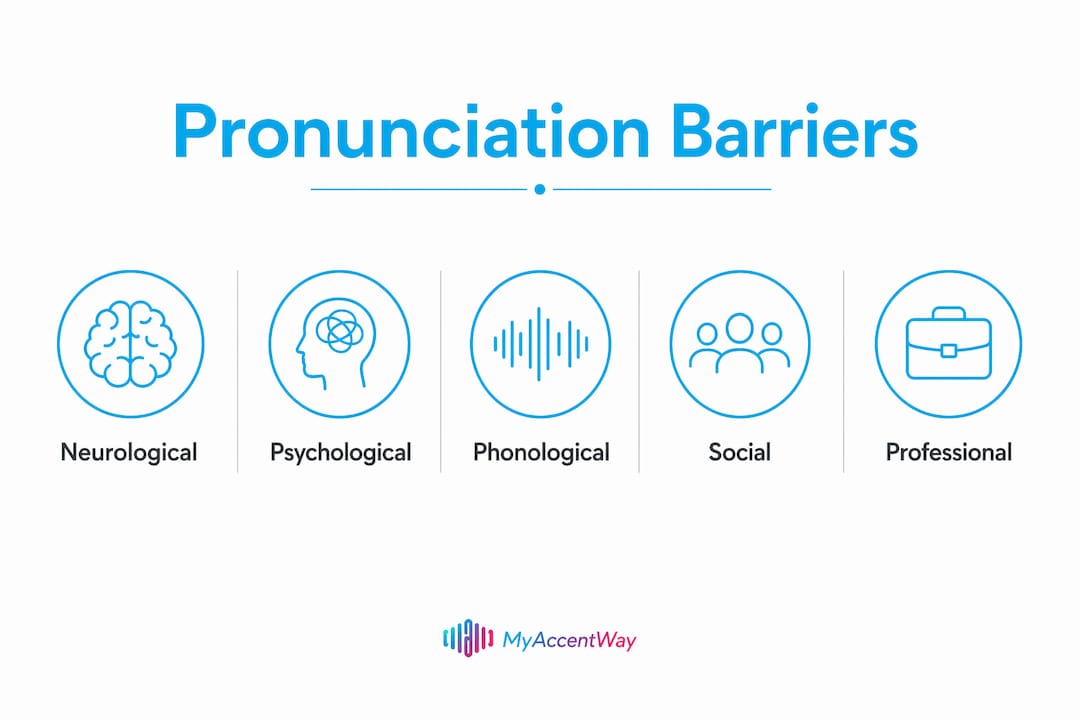 Pronunciation Barriers

Neurological

Psychological

Phonological

Social

Professional

MyAccentWay